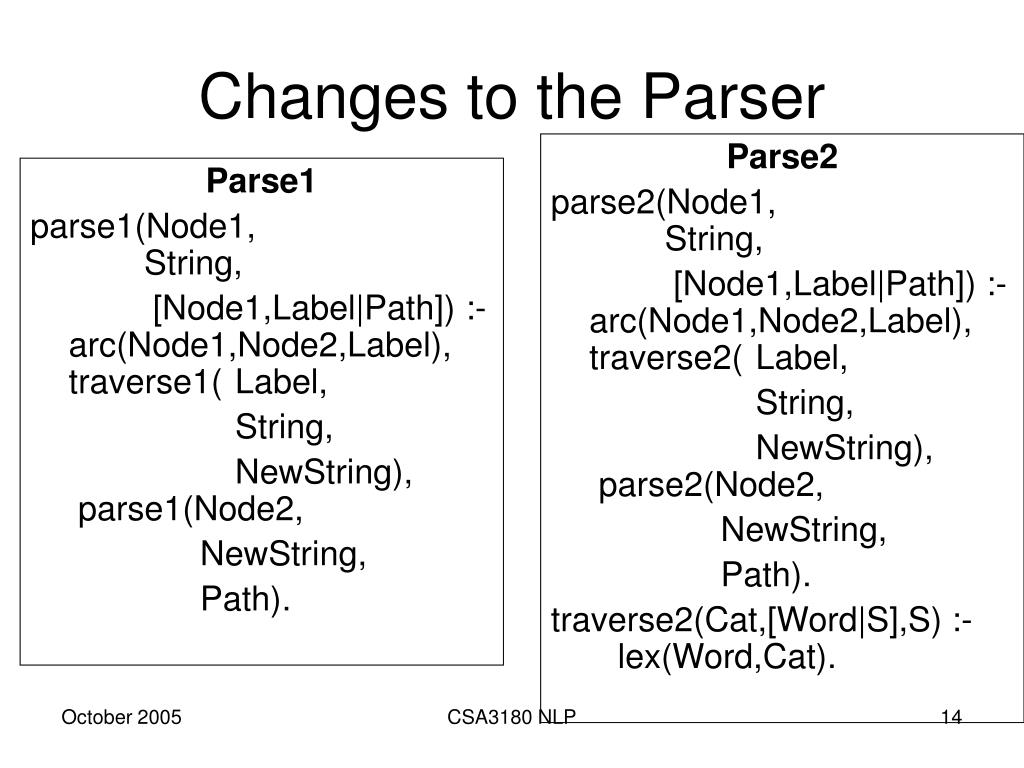 Changes to the Parser

Parse1

parse1(Node1,
String,
[Node1,Label|Path]) :-
arc(Node1,Node2,Label),
traverse1( Label,
String,
NewString),
parse1(Node2,
NewString,
Path).

Parse2

parse2(Node1,
String,
[Node1,Label|Path]) :-
arc(Node1,Node2,Label),
traverse2( Label,
String,
NewString),
parse2(Node2,
NewString,
Path).

traverse2(Cat,[Word|S],S) :-
lex(Word,Cat).

October 2005

CSA3180 NLP

14